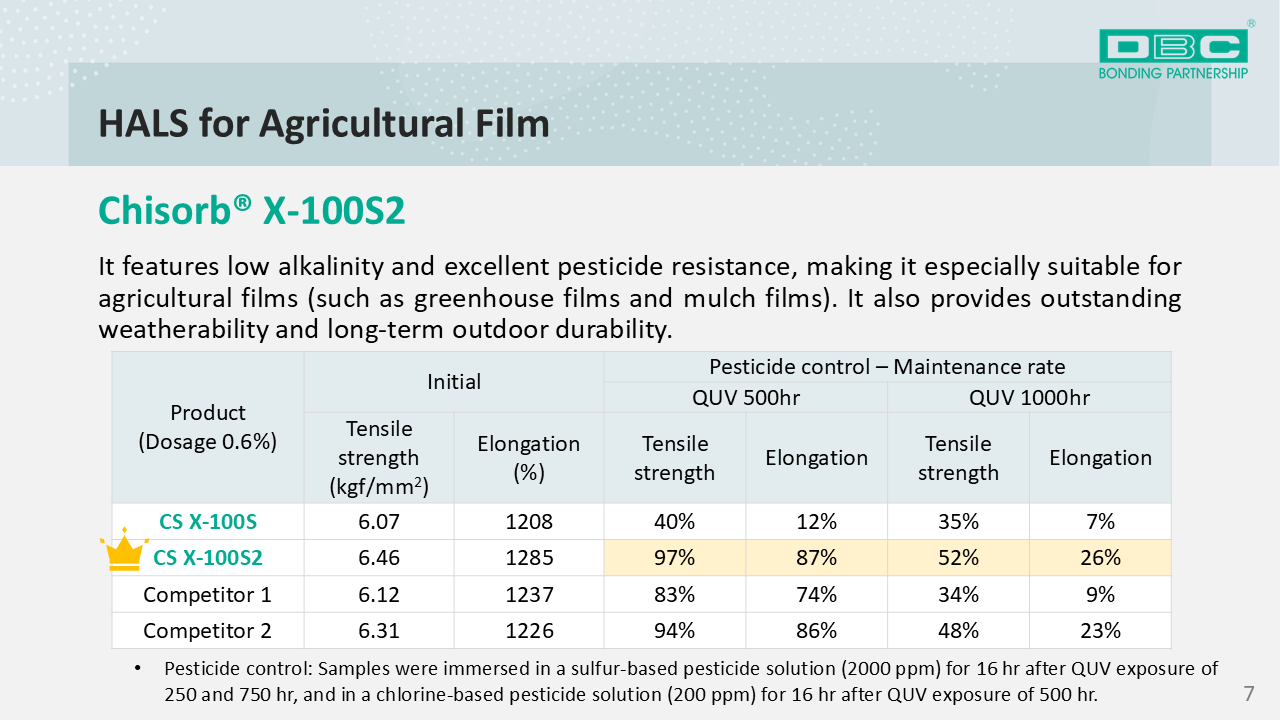 DBC®
BONDING PARTNERSHIP

HALS for Agricultural Film

Chisorb® X-100S2

It features low alkalinity and excellent pesticide resistance, making it especially suitable for agricultural films (such as greenhouse films and mulch films). It also provides outstanding weatherability and long-term outdoor durability.

| Product (Dosage 0.6%) | Initial | | Pesticide control – Maintenance rate | | | |
|---|---|---|---|---|---|---|
| | | | QUV 500hr | | QUV 1000hr | |
| | Tensile strength (kgf/mm$^2$) | Elongation (%) | Tensile strength | Elongation | Tensile strength | Elongation |
| CS X-100S | 6.07 | 1208 | 40% | 12% | 35% | 7% |
| CS X-100S2 | 6.46 | 1285 | 97% | 87% | 52% | 26% |
| Competitor 1 | 6.12 | 1237 | 83% | 74% | 34% | 9% |
| Competitor 2 | 6.31 | 1226 | 94% | 86% | 48% | 23% |

• Pesticide control: Samples were immersed in a sulfur-based pesticide solution (2000 ppm) for 16 hr after QUV exposure of 250 and 750 hr, and in a chlorine-based pesticide solution (200 ppm) for 16 hr after QUV exposure of 500 hr.

7